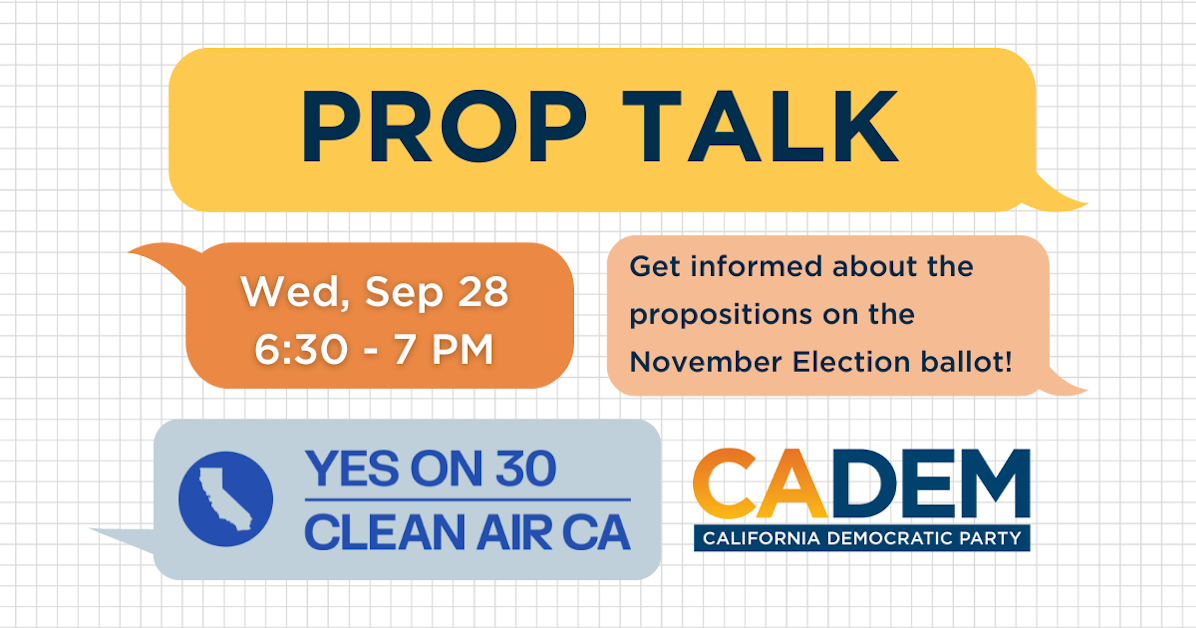 PROP TALK

Wed, Sep 28
6:30 - 7 PM

Get informed about the propositions on the November Election ballot!

YES ON 30
CLEAN AIR CA

CADEM
CALIFORNIA DEMOCRATIC PARTY